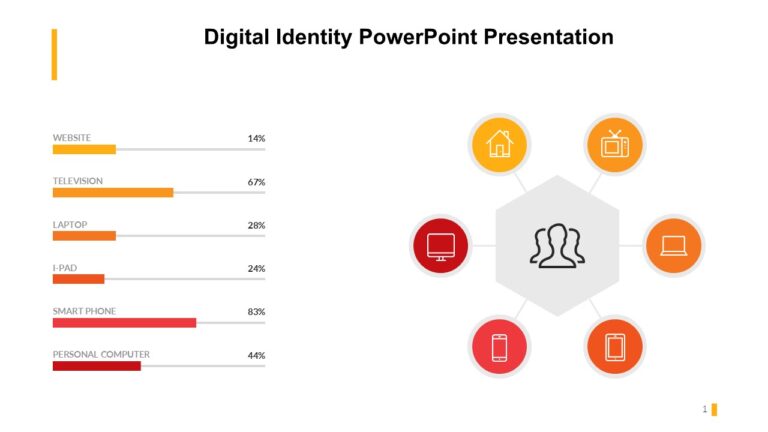 Digital Identity PowerPoint Presentation

WEBSITE 14%

TELEVISION 67%

LAPTOP 28%

I-PAD 24%

SMART PHONE 83%

PERSONAL COMPUTER 44%

1